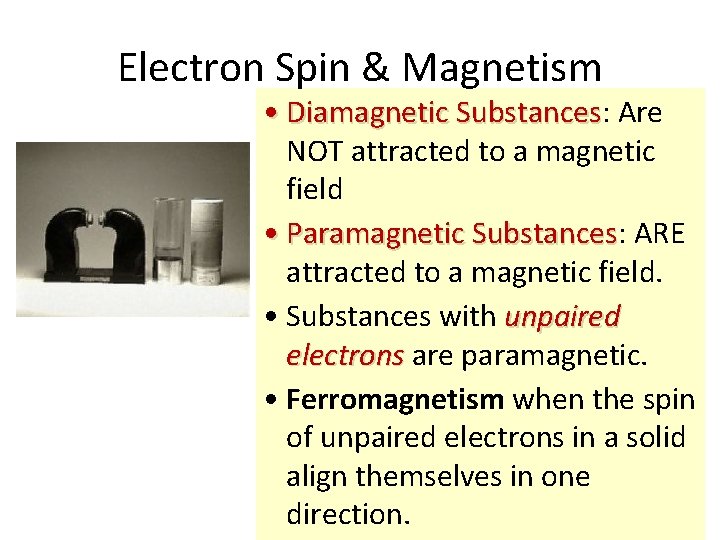 Electron Spin & Magnetism

• Diamagnetic Substances: Are NOT attracted to a magnetic field

• Paramagnetic Substances: ARE attracted to a magnetic field.

• Substances with unpaired electrons are paramagnetic.

• Ferromagnetism when the spin of unpaired electrons in a solid align themselves in one direction.